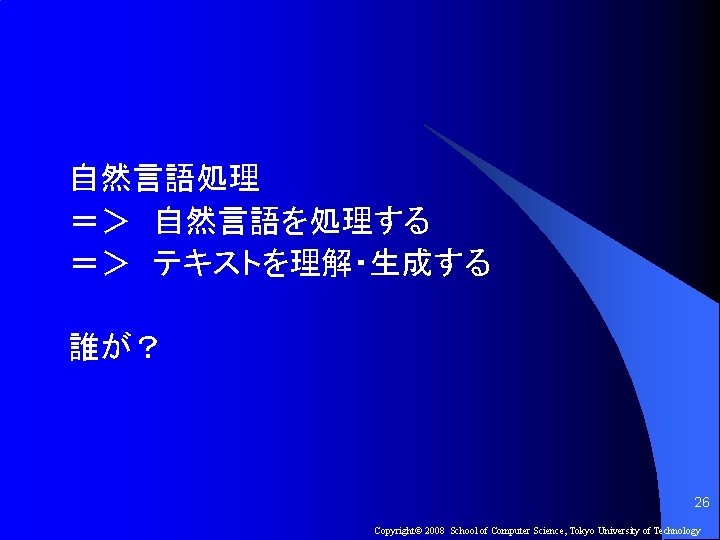 自然言語処理
＝＞　自然言語を処理する
＝＞　テキストを理解・生成する

誰が？

26

Copyright© 2008 School of Computer Science, Tokyo University of Technology